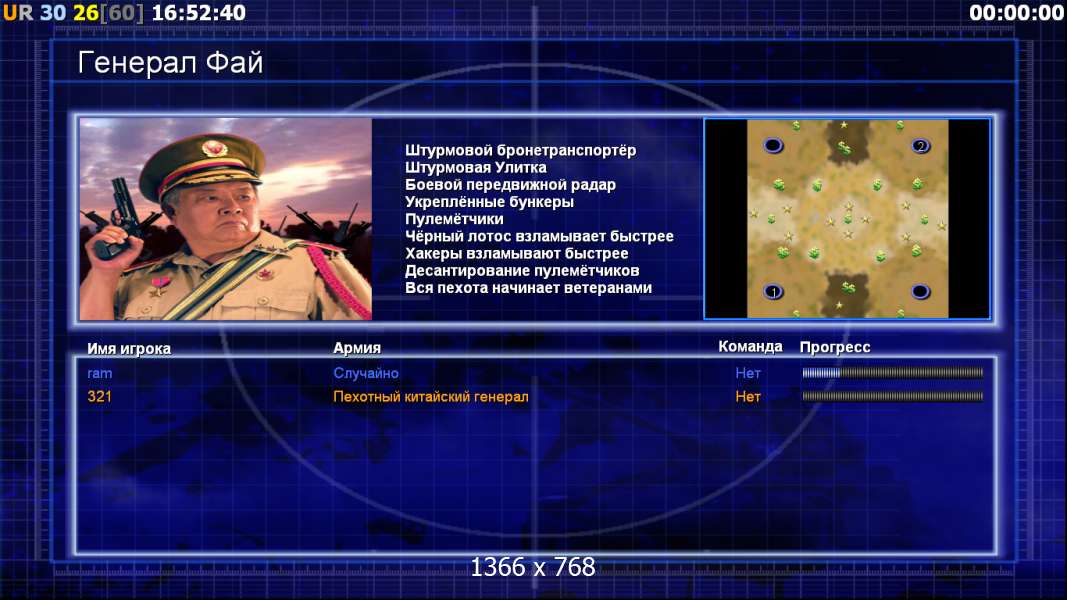 UR 30 26[60] 16:52:40

00:00:00

Генерал Фай

Штурмовой бронетранспортёр
Штурмовая Улитка
Боевой передвижной радар
Укреплённые бункеры
Пулемётчики
Чёрный лотос взламывает быстрее
Хакеры взламывают быстрее
Десантирование пулемётчиков
Вся пехота начинает ветеранами

2

1

| Имя игрока | Армия | Команда | Прогресс |
|---|---|---|---|
| ram | Случайно | Нет | |
| 321 | Пехотный китайский генерал | Нет | |

1366 x 768